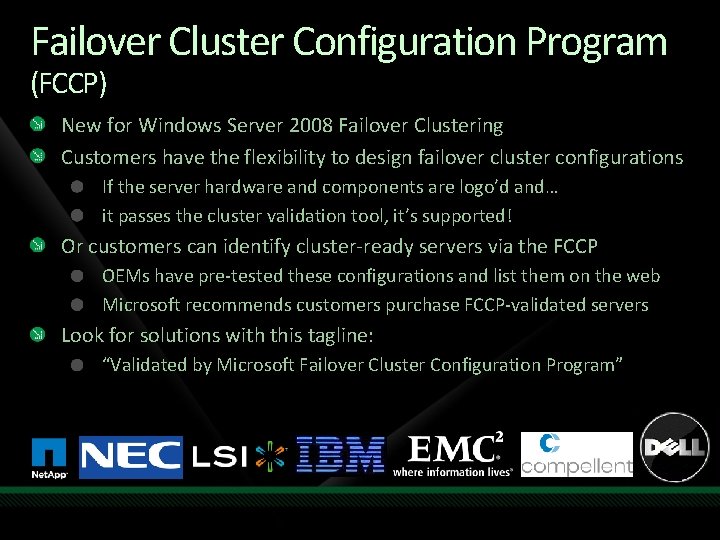 Failover Cluster Configuration Program (FCCP)

New for Windows Server 2008 Failover Clustering

Customers have the flexibility to design failover cluster configurations

If the server hardware and components are logo'd and…

it passes the cluster validation tool, it's supported!

Or customers can identify cluster-ready servers via the FCCP

OEMs have pre-tested these configurations and list them on the web

Microsoft recommends customers purchase FCCP-validated servers

Look for solutions with this tagline:

"Validated by Microsoft Failover Cluster Configuration Program"

NetApp NEC LSI IBM EMC$^2$ where information lives compellent DELL